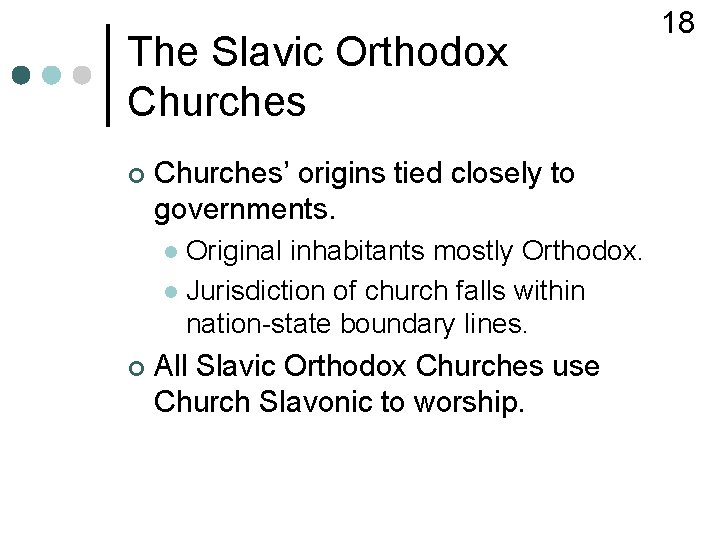 18

The Slavic Orthodox Churches

Churches' origins tied closely to governments.

Original inhabitants mostly Orthodox.

Jurisdiction of church falls within nation-state boundary lines.

All Slavic Orthodox Churches use Church Slavonic to worship.